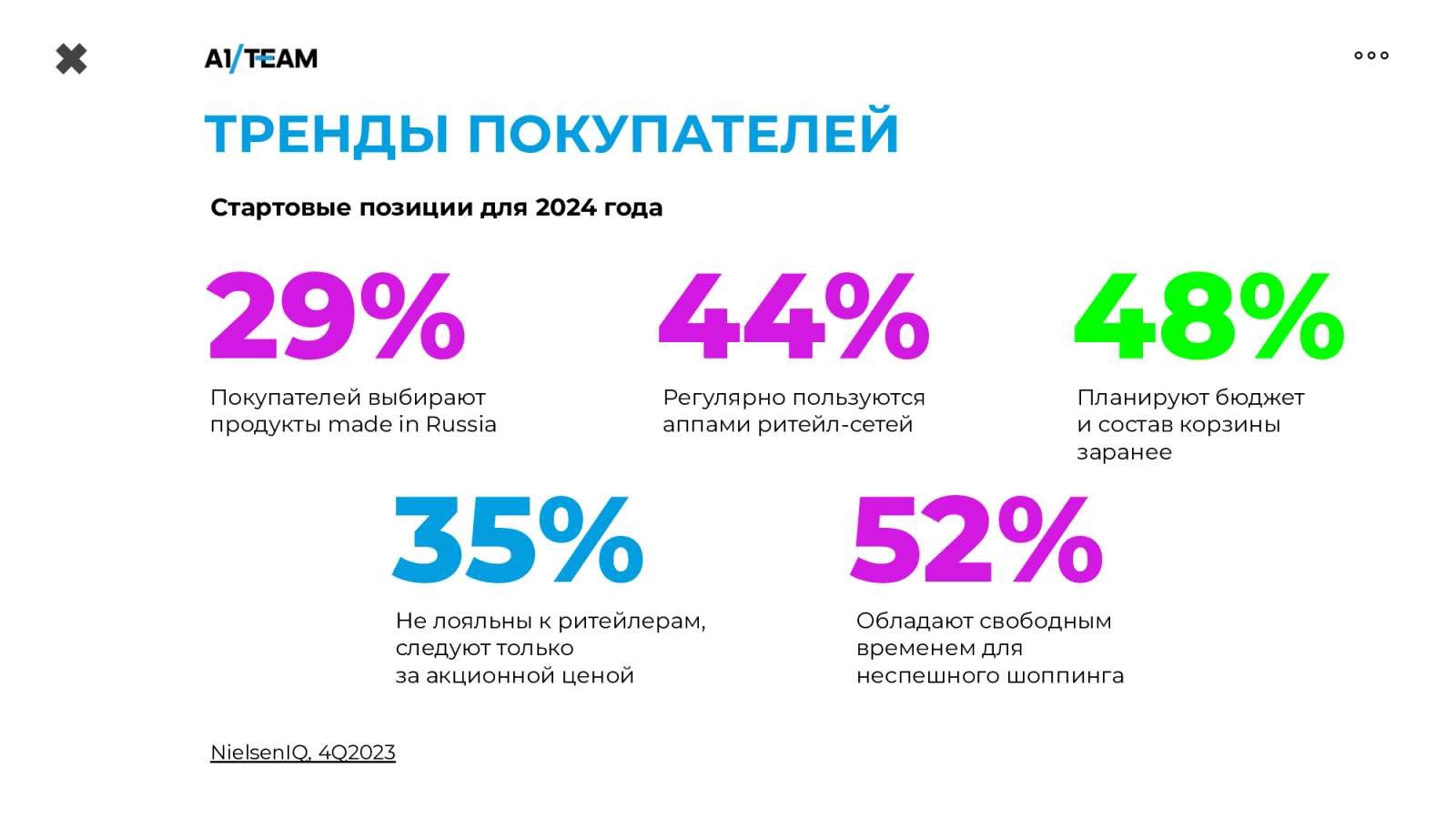 A1/TEAM

ТРЕНДЫ ПОКУПАТЕЛЕЙ

Стартовые позиции для 2024 года

29%
Покупателей выбирают продукты made in Russia

44%
Регулярно пользуются аппами ритейл-сетей

48%
Планируют бюджет и состав корзины заранее

35%
Не лояльны к ритейлерам, следуют только за акционной ценой

52%
Обладают свободным временем для неспешного шоппинга

NielsenIQ, 4Q2023